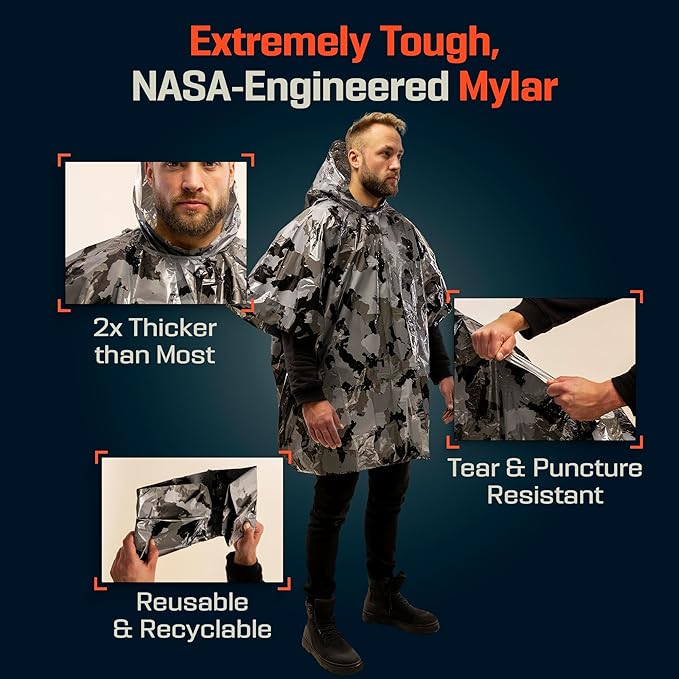 Extremely Tough,
NASA-Engineered Mylar

2x Thicker than Most

Tear & Puncture Resistant

Reusable & Recyclable